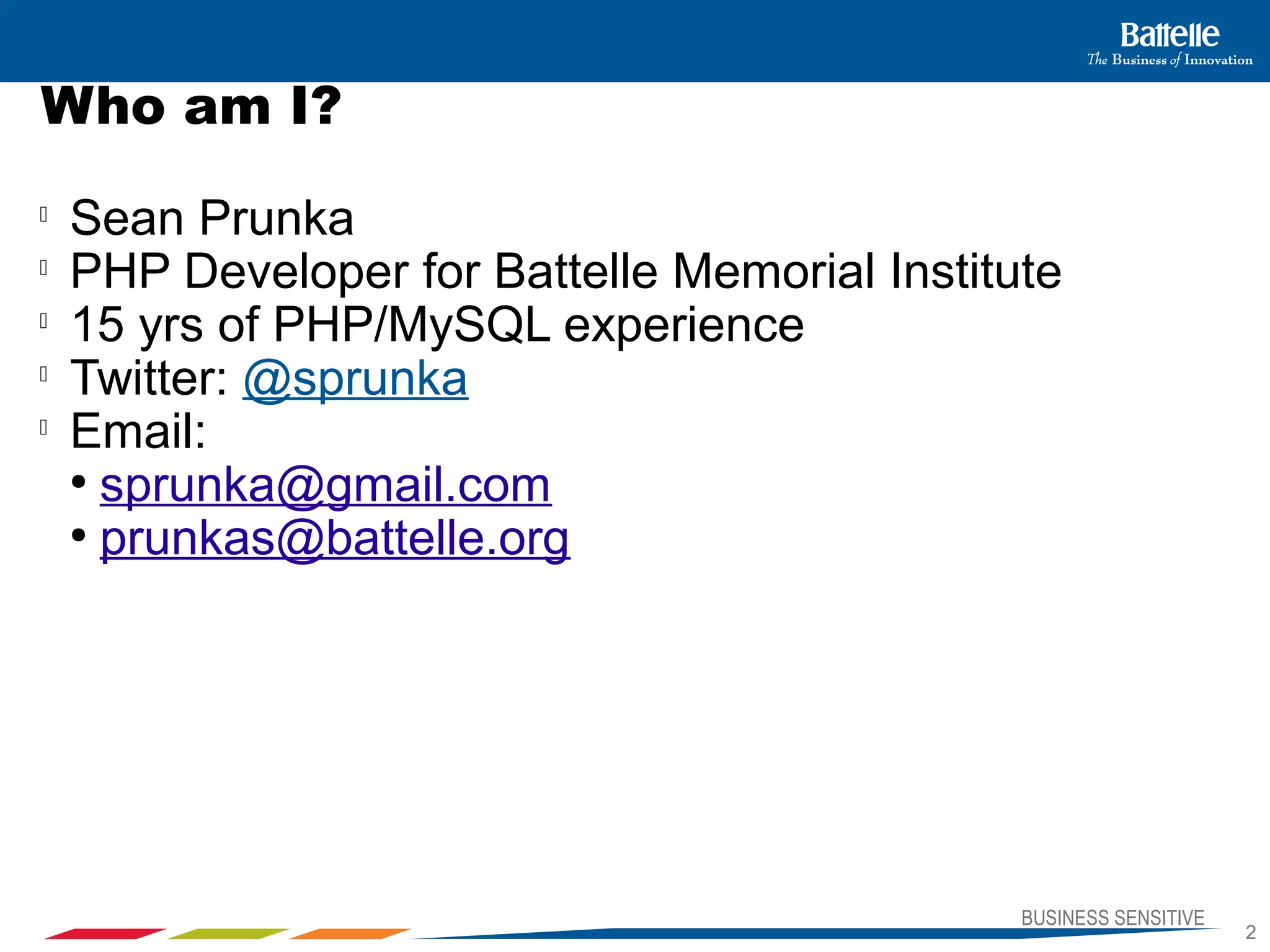 Battelle
The Business of Innovation

Who am I?

Sean Prunka
PHP Developer for Battelle Memorial Institute
15 yrs of PHP/MySQL experience
Twitter: @sprunka
Email:
• sprunka@gmail.com
• prunkas@battelle.org

BUSINESS SENSITIVE
2